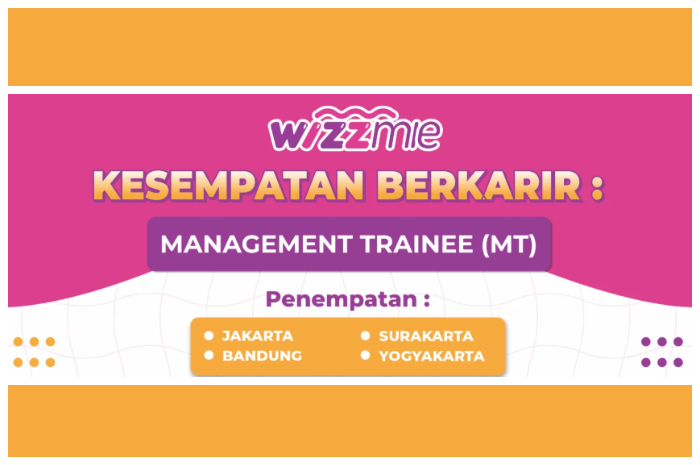 wizzmie

KESEMPATAN BERKARIR :

MANAGEMENT TRAINEE (MT)

Penempatan :

- JAKARTA
- BANDUNG
- SURAKARTA
- YOGYAKARTA